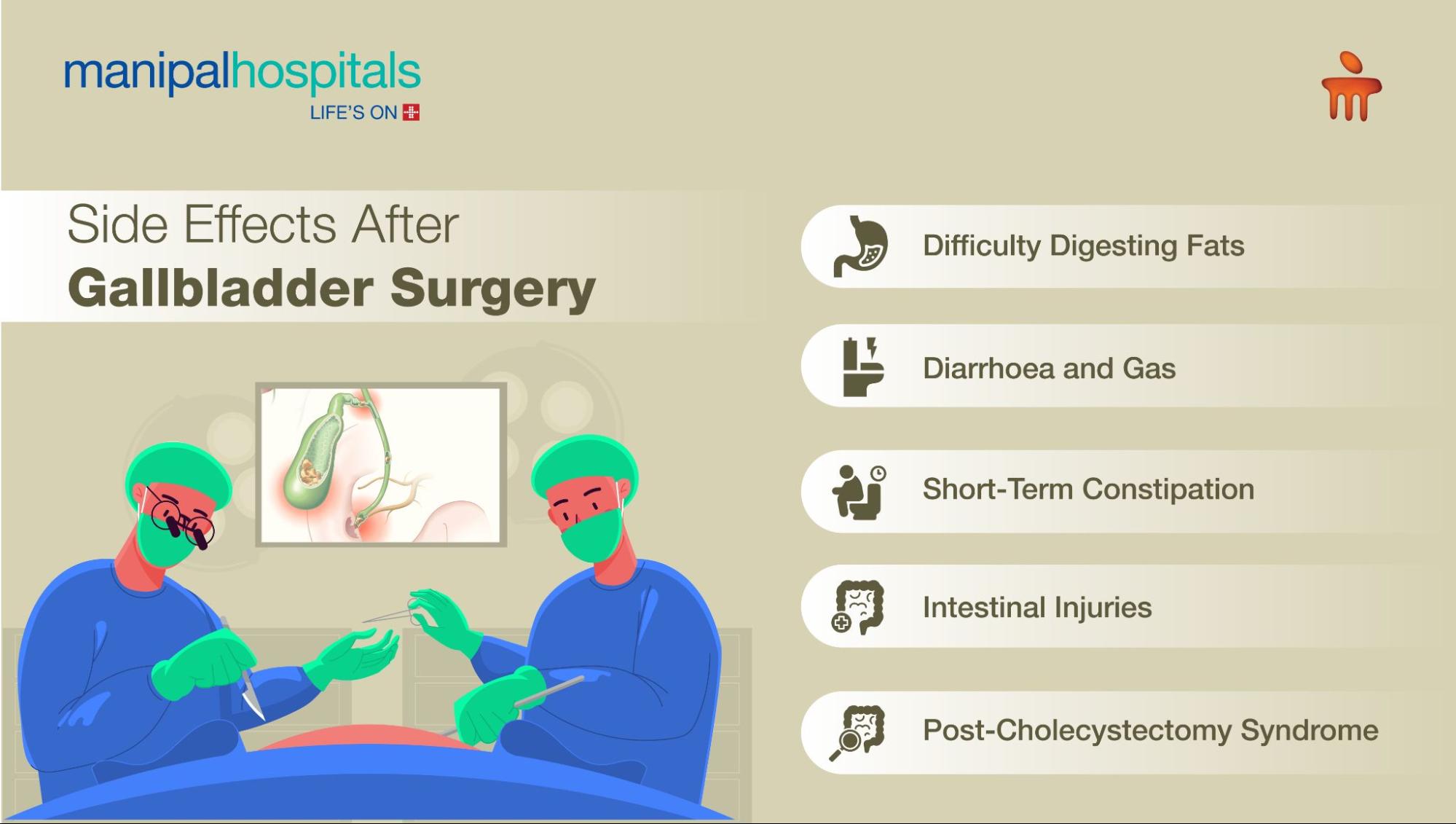 manipalhospitals
LIFE'S ON

Side Effects After
Gallbladder Surgery

Difficulty Digesting Fats

Diarrhoea and Gas

Short-Term Constipation

Intestinal Injuries

Post-Cholecystectomy Syndrome